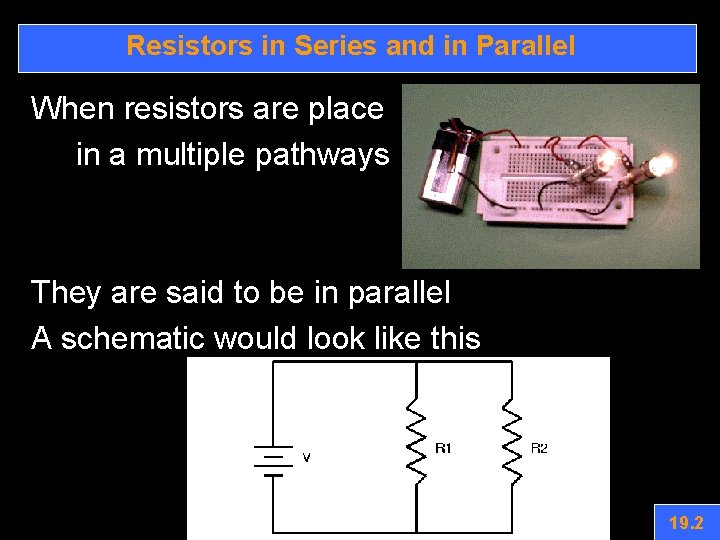 Resistors in Series and in Parallel

When resistors are place in a multiple pathways

They are said to be in parallel

A schematic would look like this

V

R1

R2

19.2